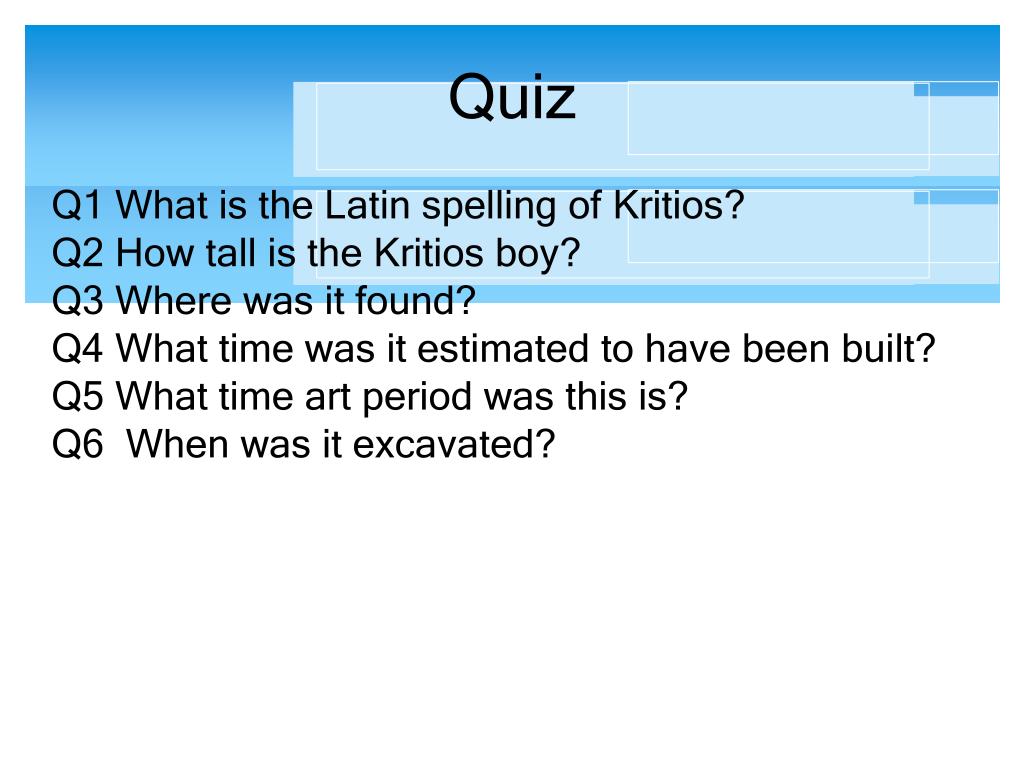 Quiz

Q1 What is the Latin spelling of Kritios?
Q2 How tall is the Kritios boy?
Q3 Where was it found?
Q4 What time was it estimated to have been built?
Q5 What time art period was this is?
Q6 When was it excavated?